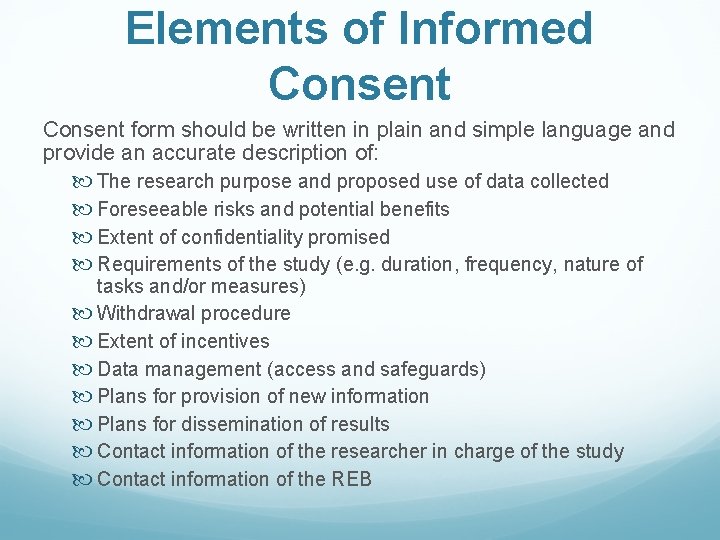 Elements of Informed Consent

Consent form should be written in plain and simple language and provide an accurate description of:

- The research purpose and proposed use of data collected
- Foreseeable risks and potential benefits
- Extent of confidentiality promised
- Requirements of the study (e.g. duration, frequency, nature of tasks and/or measures)
- Withdrawal procedure
- Extent of incentives
- Data management (access and safeguards)
- Plans for provision of new information
- Plans for dissemination of results
- Contact information of the researcher in charge of the study
- Contact information of the REB